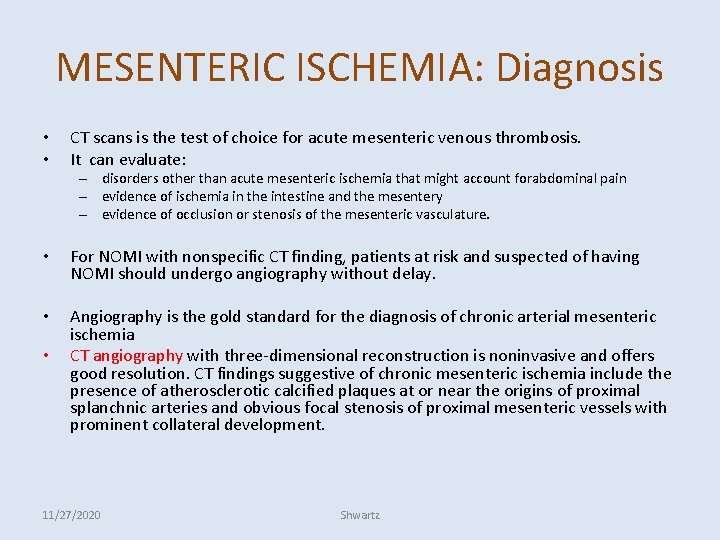 MESENTERIC ISCHEMIA: Diagnosis

• CT scans is the test of choice for acute mesenteric venous thrombosis.
• It can evaluate:
– disorders other than acute mesenteric ischemia that might account forabdominal pain
– evidence of ischemia in the intestine and the mesentery
– evidence of occlusion or stenosis of the mesenteric vasculature.

• For NOMI with nonspecific CT finding, patients at risk and suspected of having NOMI should undergo angiography without delay.

• Angiography is the gold standard for the diagnosis of chronic arterial mesenteric ischemia
• CT angiography with three-dimensional reconstruction is noninvasive and offers good resolution. CT findings suggestive of chronic mesenteric ischemia include the presence of atherosclerotic calcified plaques at or near the origins of proximal splanchnic arteries and obvious focal stenosis of proximal mesenteric vessels with prominent collateral development.

11/27/2020 Shwartz